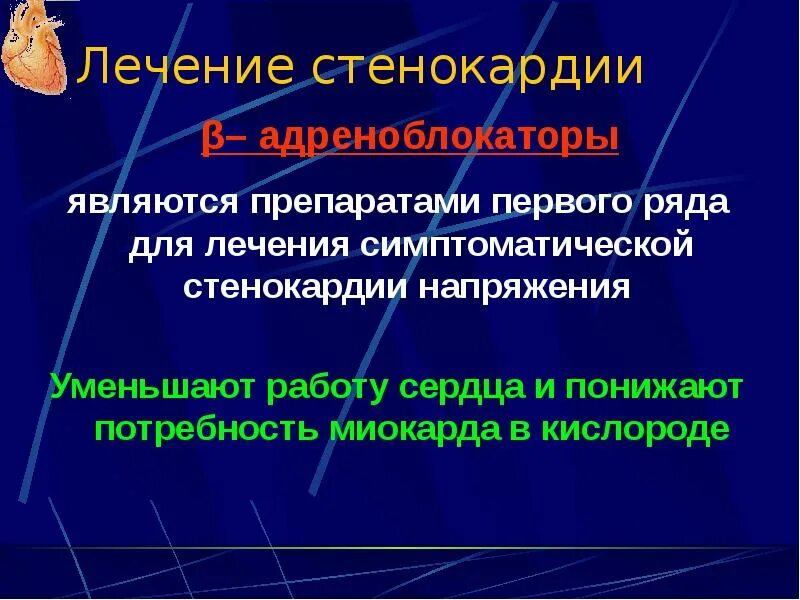 Лечение стенокардии

β– адреноблокаторы

являются препаратами первого ряда для лечения симптоматической стенокардии напряжения

Уменьшают работу сердца и понижают потребность миокарда в кислороде